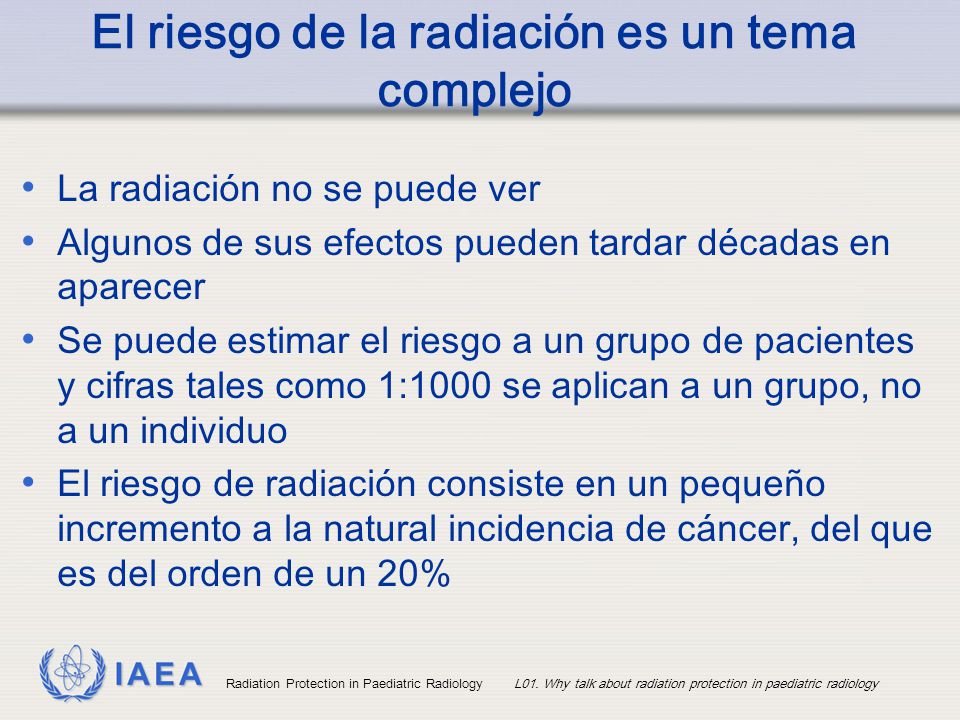 El riesgo de la radiación es un tema complejo

• La radiación no se puede ver
• Algunos de sus efectos pueden tardar décadas en aparecer
• Se puede estimar el riesgo a un grupo de pacientes y cifras tales como 1:1000 se aplican a un grupo, no a un individuo
• El riesgo de radiación consiste en un pequeño incremento a la natural incidencia de cáncer, del que es del orden de un 20%

IAEA Radiation Protection in Paediatric Radiology L01. Why talk about radiation protection in paediatric radiology